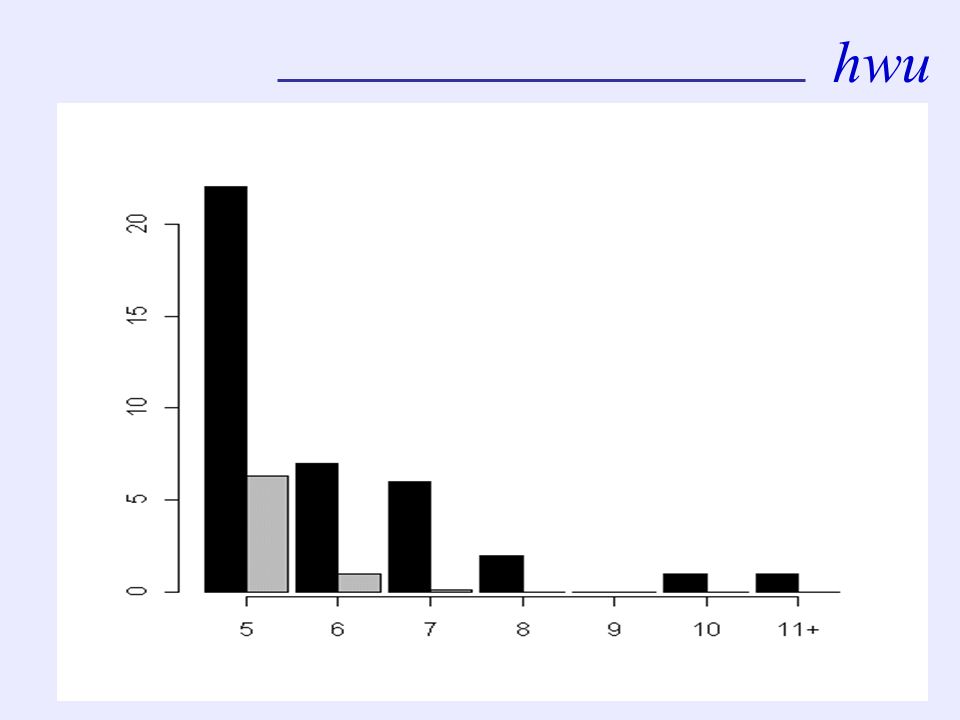 hwu

20
15
10
5
0

5
6
7
8
9
10
11+